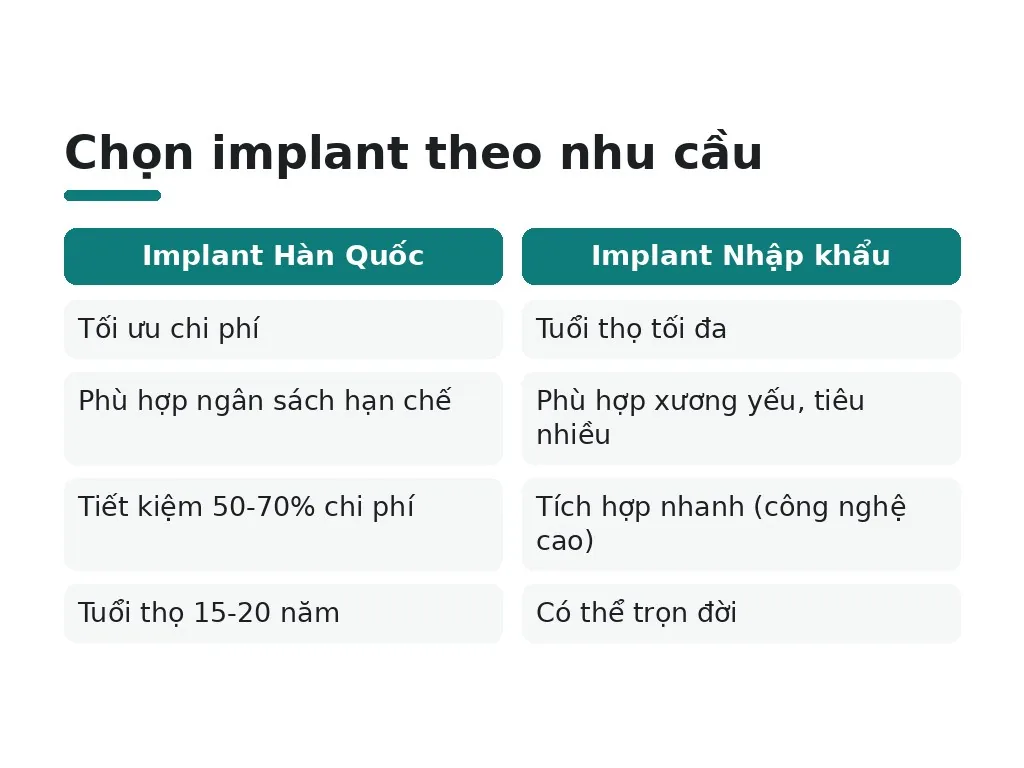 Chọn implant theo nhu cầu

| Implant Hàn Quốc | Implant Nhập khẩu |
|---|---|
| Tối ưu chi phí | Tuổi thọ tối đa |
| Phù hợp ngân sách hạn chế | Phù hợp xương yếu, tiêu nhiều |
| Tiết kiệm 50-70% chi phí | Tích hợp nhanh (công nghệ cao) |
| Tuổi thọ 15-20 năm | Có thể trọn đời |